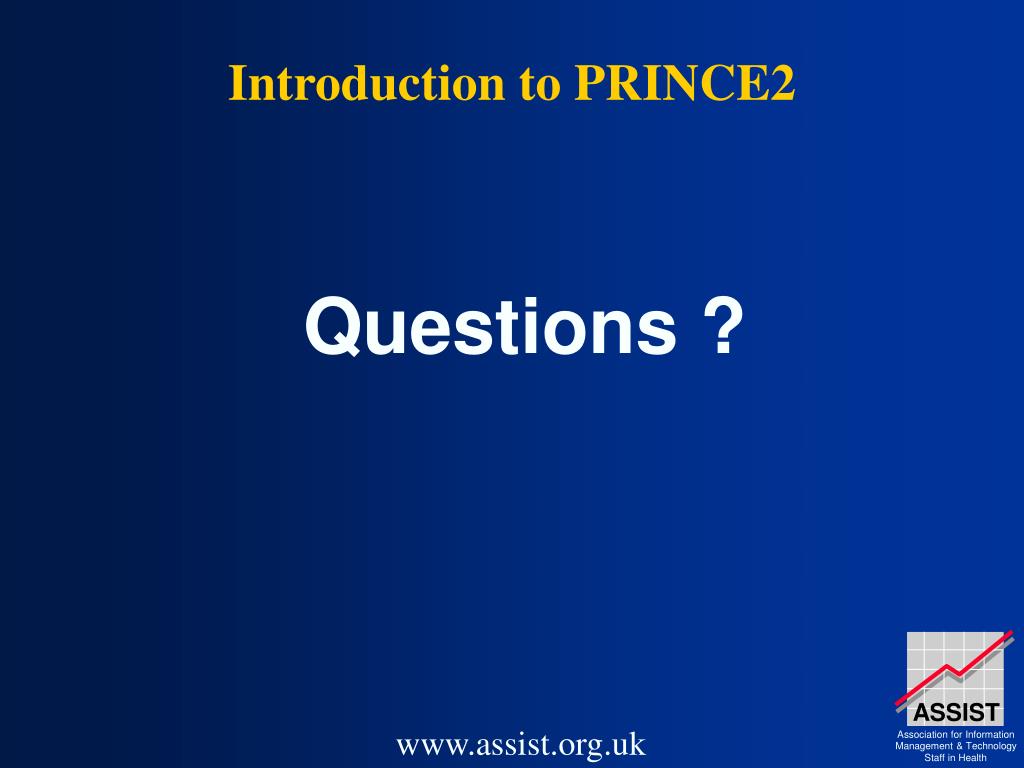 Introduction to PRINCE2

Questions ?

www.assist.org.uk

ASSIST
Association for Information Management & Technology Staff in Health